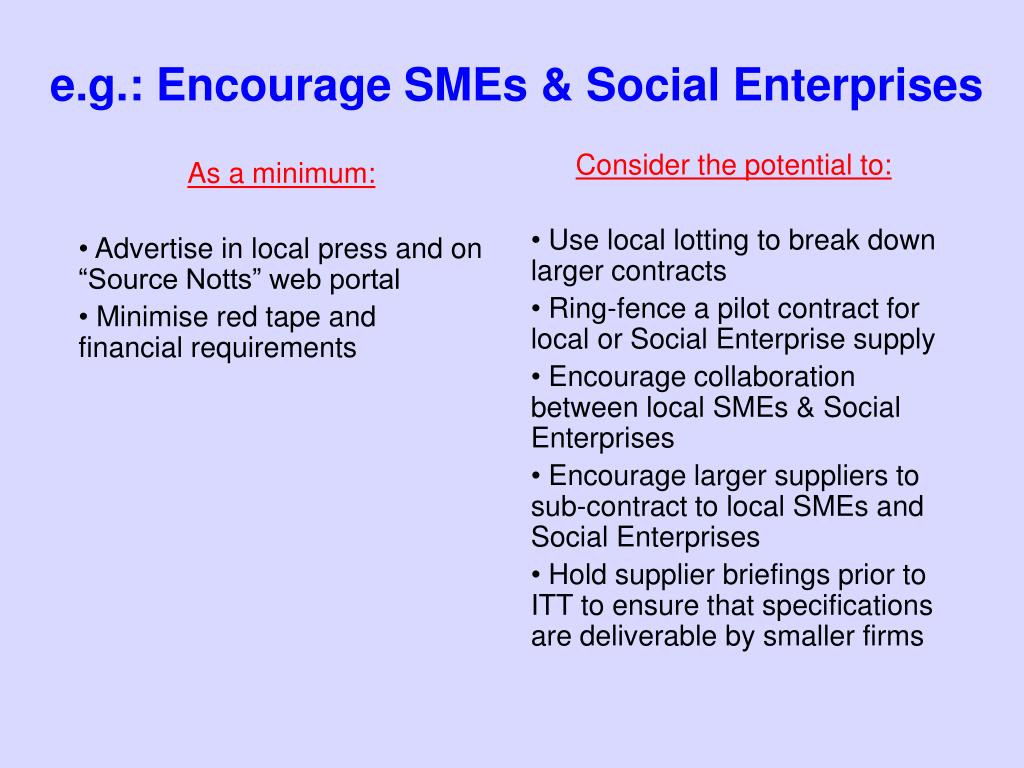 e.g.: Encourage SMEs & Social Enterprises

As a minimum:

• Advertise in local press and on “Source Notts” web portal
• Minimise red tape and financial requirements

Consider the potential to:

• Use local lotting to break down larger contracts
• Ring-fence a pilot contract for local or Social Enterprise supply
• Encourage collaboration between local SMEs & Social Enterprises
• Encourage larger suppliers to sub-contract to local SMEs and Social Enterprises
• Hold supplier briefings prior to ITT to ensure that specifications are deliverable by smaller firms